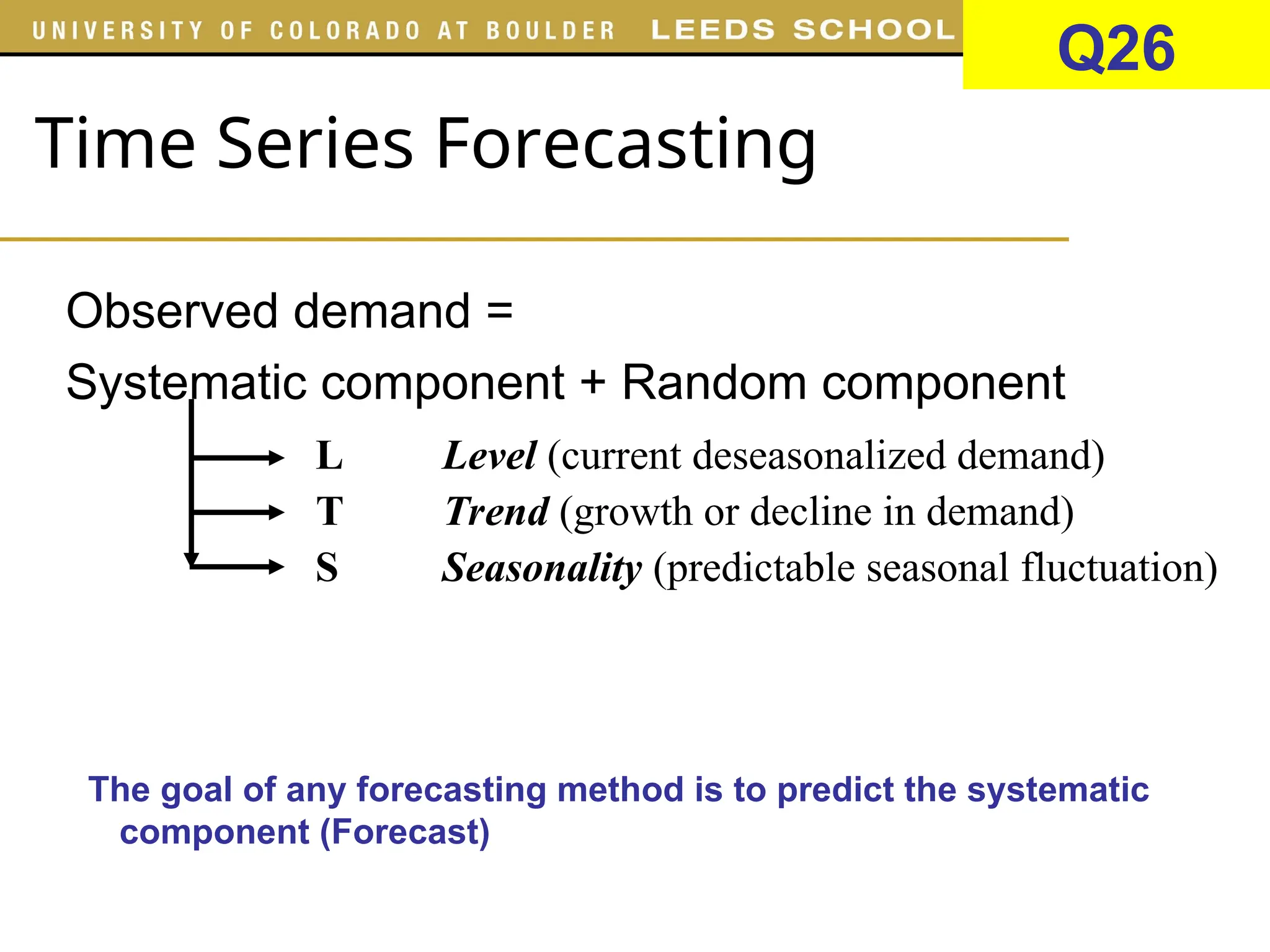 UNIVERSITY OF COLORADO AT BOULDER LEEDS SCHOOL

Q26

Time Series Forecasting

Observed demand =

Systematic component + Random component

L Level (current deseasonalized demand)

T Trend (growth or decline in demand)

S Seasonality (predictable seasonal fluctuation)

The goal of any forecasting method is to predict the systematic component (Forecast)